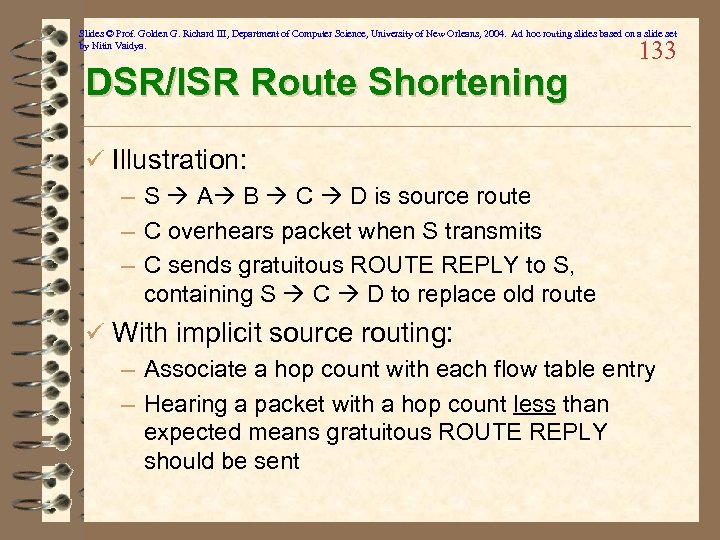 Slides © Prof. Golden G. Richard III, Department of Computer Science, University of New Orleans, 2004. Ad hoc routing slides based on a slide set by Nitin Vaidya.

133

DSR/ISR Route Shortening

✓ Illustration:

– S → A→ B → C → D is source route

– C overhears packet when S transmits

– C sends gratuitous ROUTE REPLY to S, containing S → C → D to replace old route

✓ With implicit source routing:

– Associate a hop count with each flow table entry

– Hearing a packet with a hop count less than expected means gratuitous ROUTE REPLY should be sent